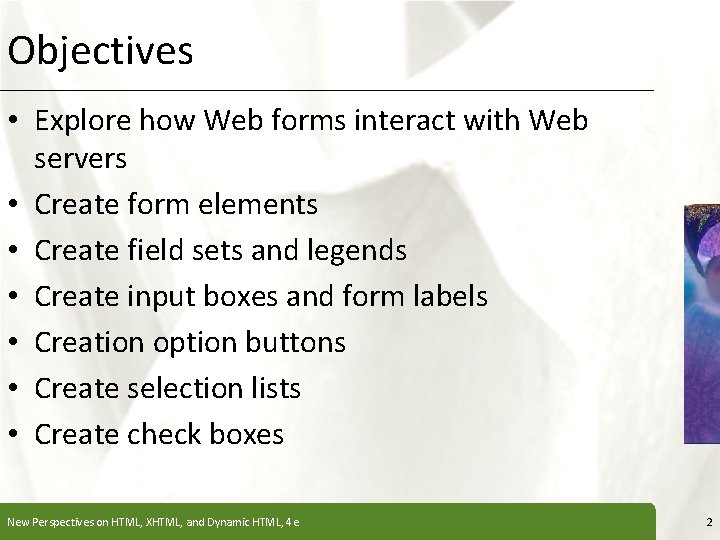 Objectives

• Explore how Web forms interact with Web servers
• Create form elements
• Create field sets and legends
• Create input boxes and form labels
• Creation option buttons
• Create selection lists
• Create check boxes

New Perspectives on HTML, XHTML, and Dynamic HTML, 4e

2